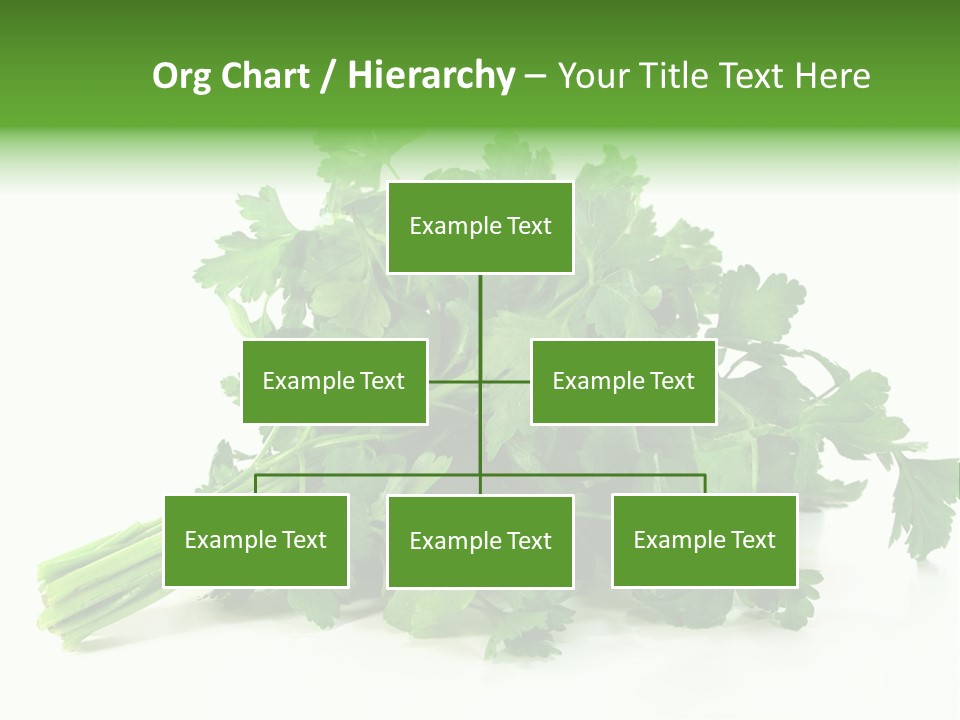 Org Chart / Hierarchy – Your Title Text Here

Example Text

Example Text

Example Text

Example Text

Example Text

Example Text